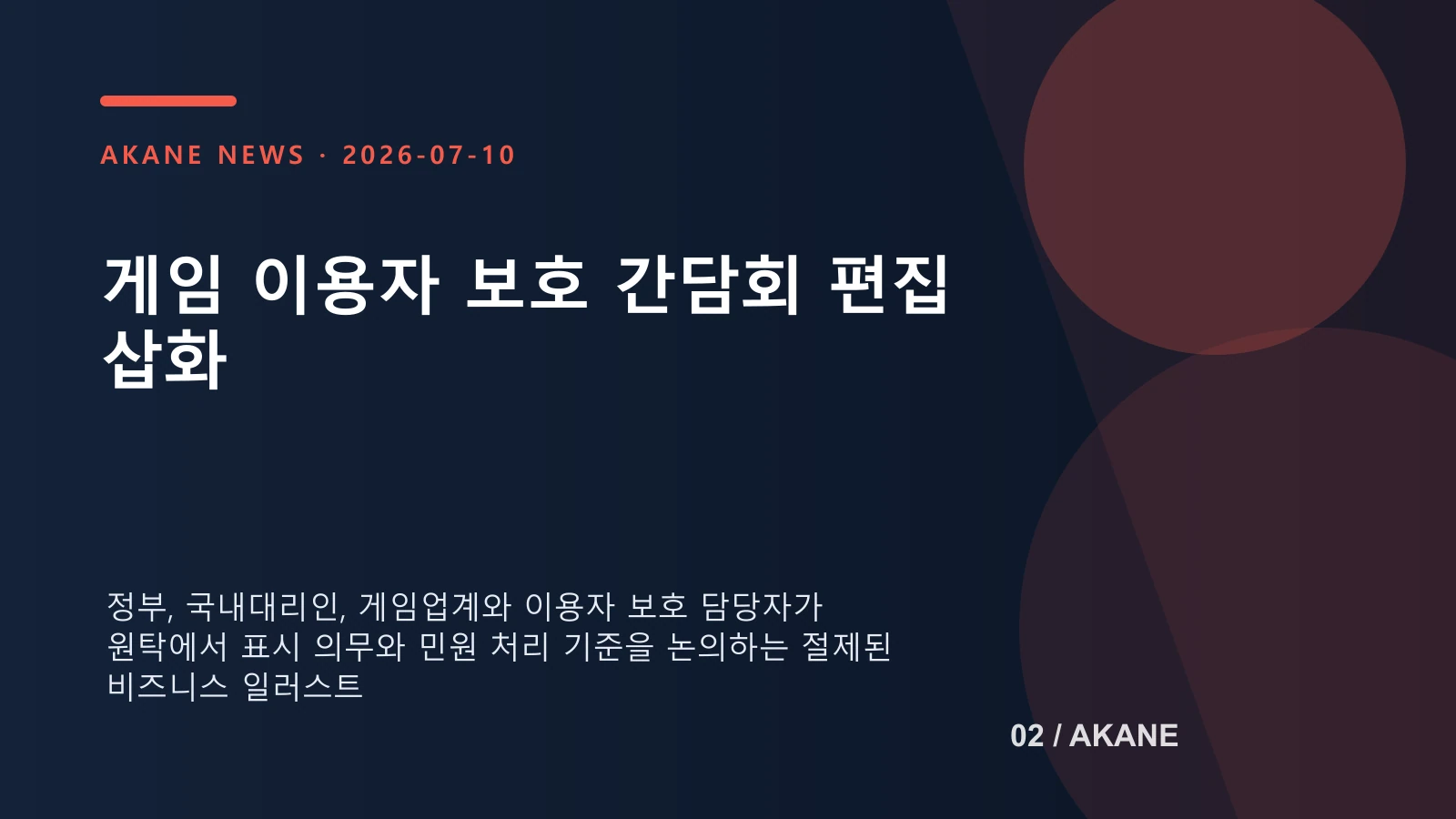 AKANE NEWS · 2026-07-10

게임 이용자 보호 간담회 편집 삽화

정부, 국내대리인, 게임업계와 이용자 보호 담당자가 원탁에서 표시 의무와 민원 처리 기준을 논의하는 절제된 비즈니스 일러스트

02 / AKANE